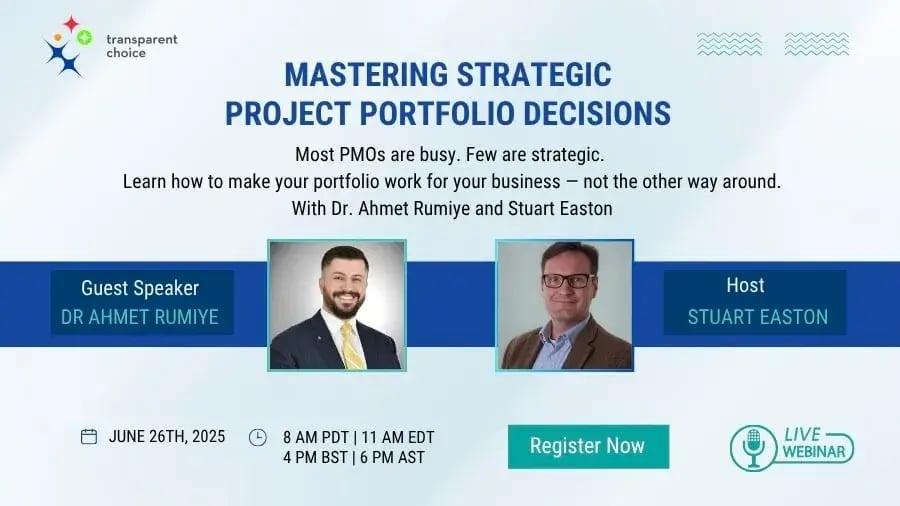 transparent choice

MASTERING STRATEGIC PROJECT PORTFOLIO DECISIONS

Most PMOs are busy. Few are strategic.
Learn how to make your portfolio work for your business — not the other way around.
With Dr. Ahmet Rumiye and Stuart Easton

Guest Speaker
DR AHMET RUMIYE

Host
STUART EASTON

JUNE 26TH, 2025

8 AM PDT | 11 AM EDT
4 PM BST | 6 PM AST

Register Now

LIVE WEBINAR